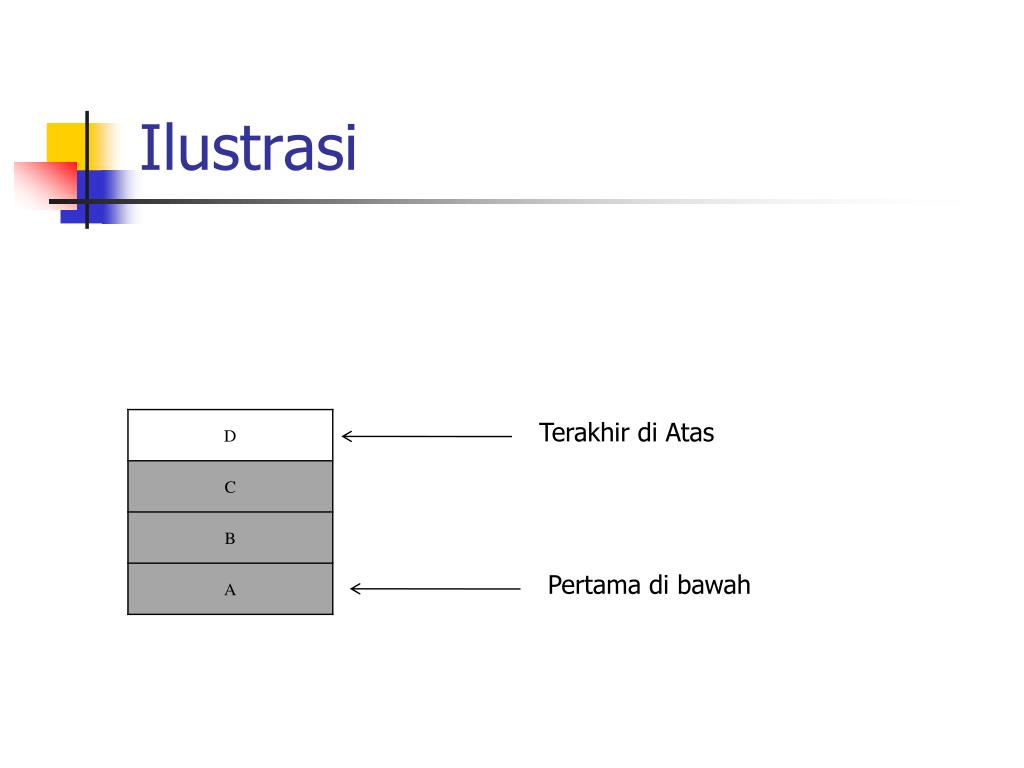 Ilustrasi

D

Terakhir di Atas

C

B

A

Pertama di bawah